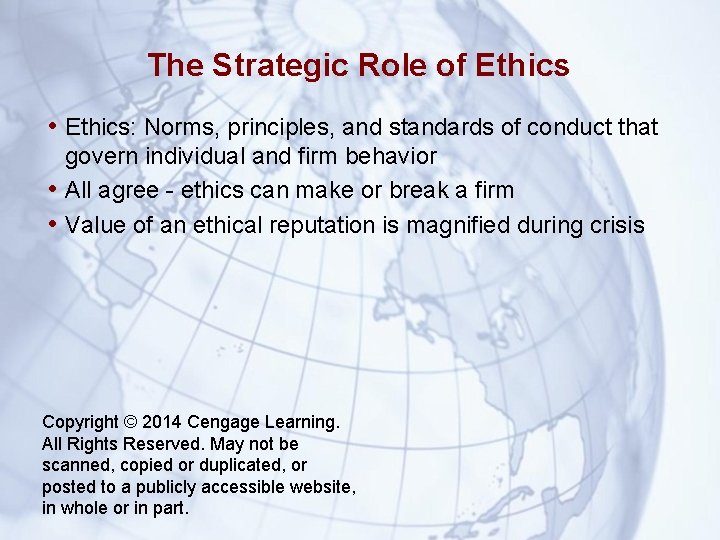 The Strategic Role of Ethics

• Ethics: Norms, principles, and standards of conduct that govern individual and firm behavior
• All agree - ethics can make or break a firm
• Value of an ethical reputation is magnified during crisis

Copyright © 2014 Cengage Learning. All Rights Reserved. May not be scanned, copied or duplicated, or posted to a publicly accessible website, in whole or in part.